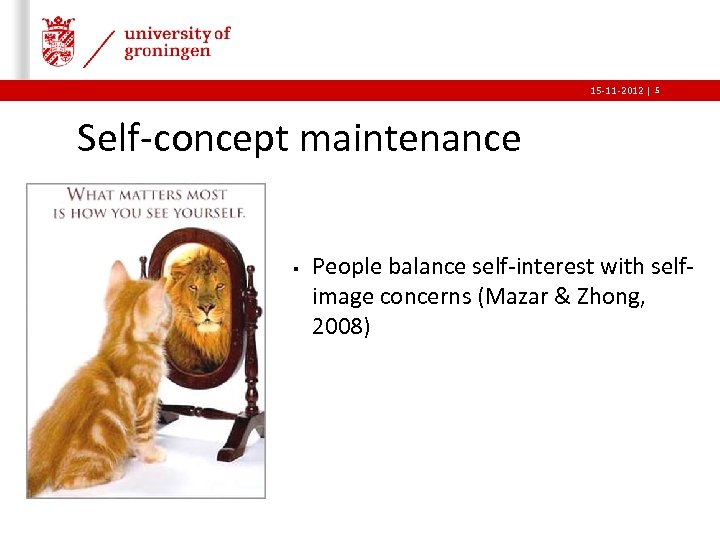 university of
groningen

15-11-2012 | 5

Self-concept maintenance

WHAT MATTERS MOST IS HOW YOU SEE YOURSELF.

▪ People balance self-interest with self-image concerns (Mazar & Zhong, 2008)